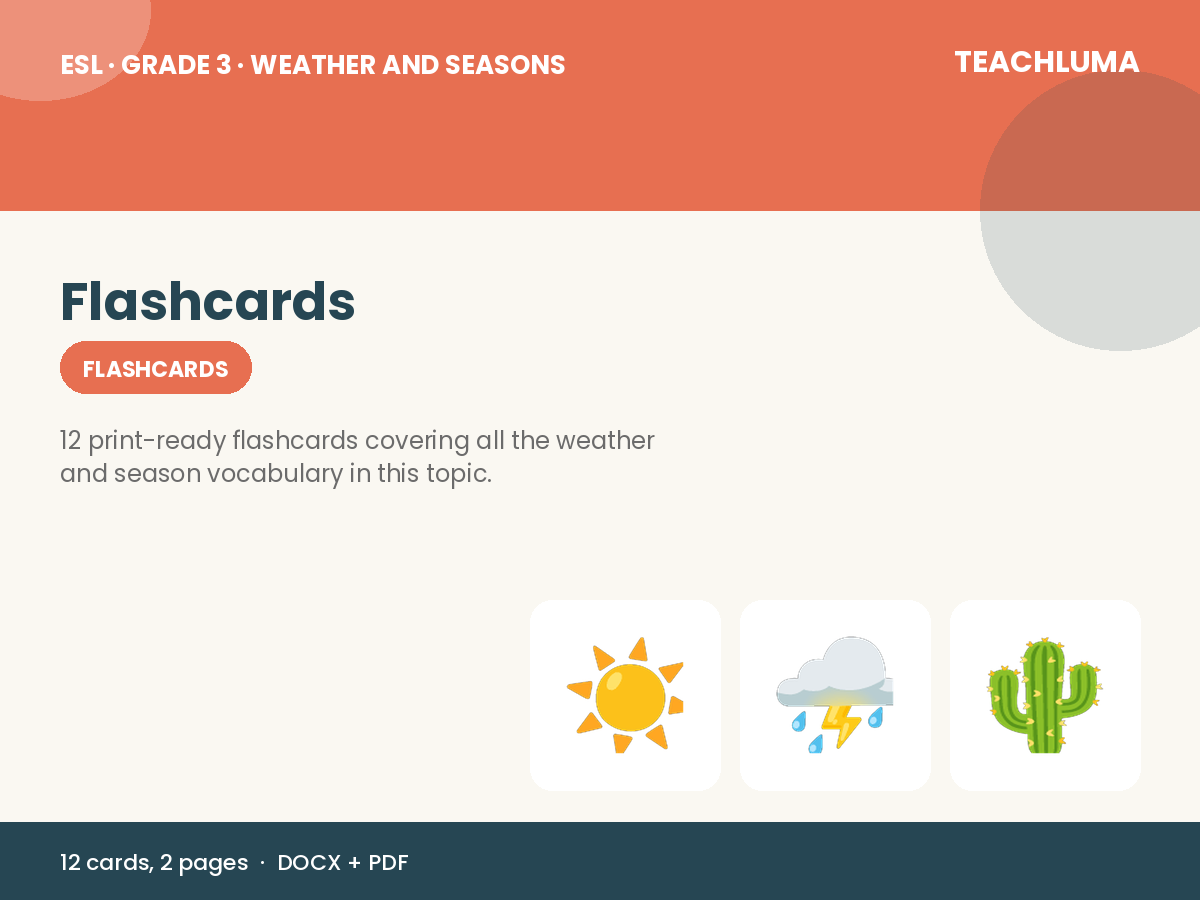 ESL · GRADE 3 · WEATHER AND SEASONS

TEACHLUMA

Flashcards

FLASHCARDS

12 print-ready flashcards covering all the weather and season vocabulary in this topic.

12 cards, 2 pages · DOCX + PDF